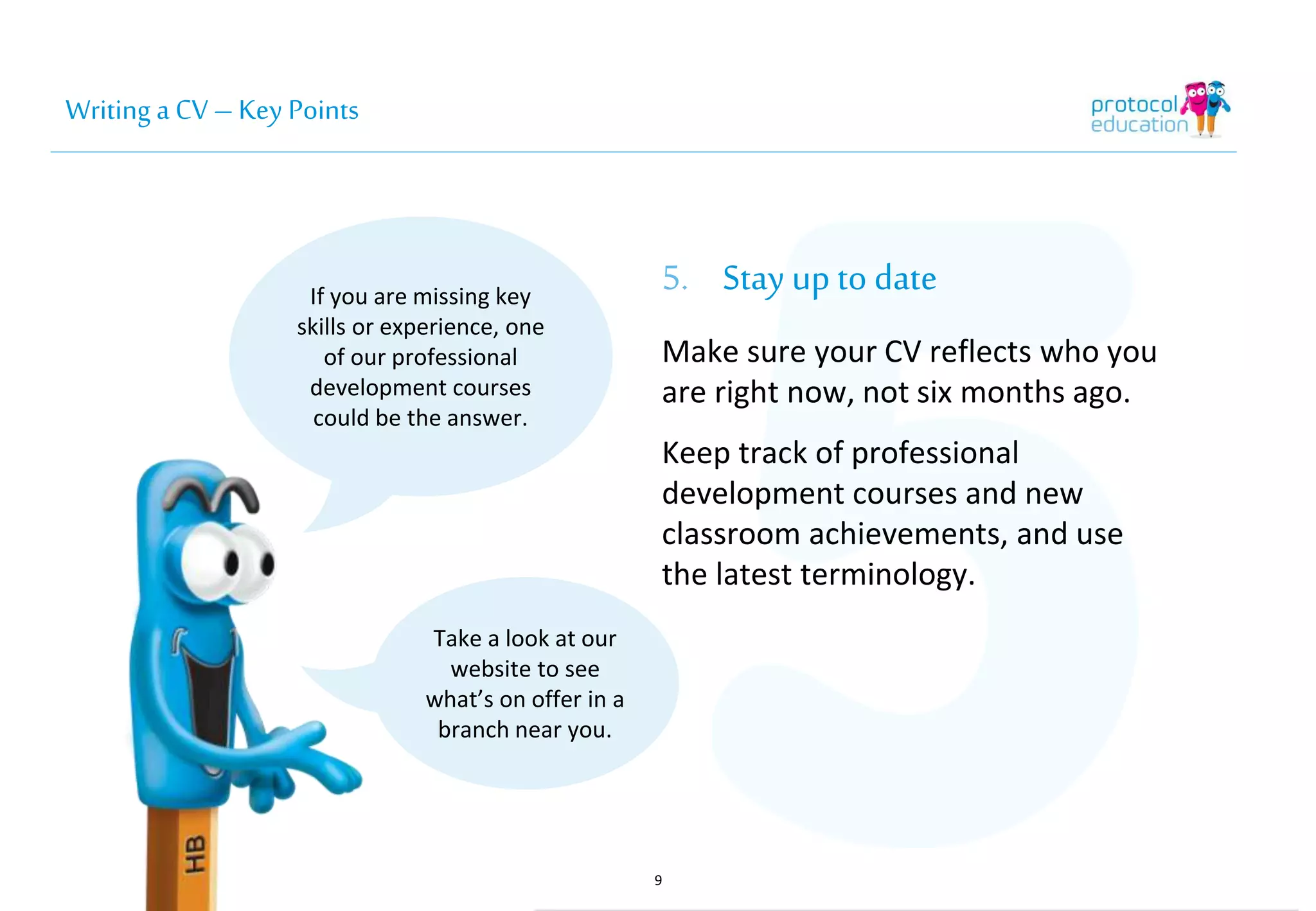 Writing a CV – Key Points

protocol education

If you are missing key skills or experience, one of our professional development courses could be the answer.

5. Stay up to date

Make sure your CV reflects who you are right now, not six months ago.

Keep track of professional development courses and new classroom achievements, and use the latest terminology.

Take a look at our website to see what's on offer in a branch near you.

HB

9